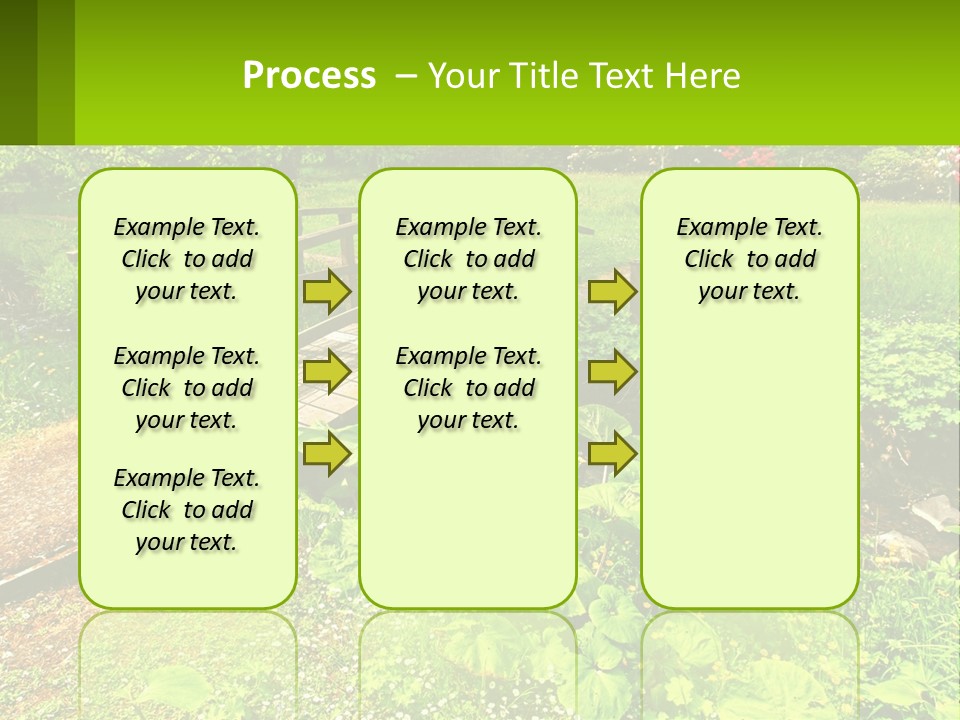 Process – Your Title Text Here

Example Text. Click to add your text.

Example Text. Click to add your text.

Example Text. Click to add your text.

Example Text. Click to add your text.

Example Text. Click to add your text.

Example Text. Click to add your text.